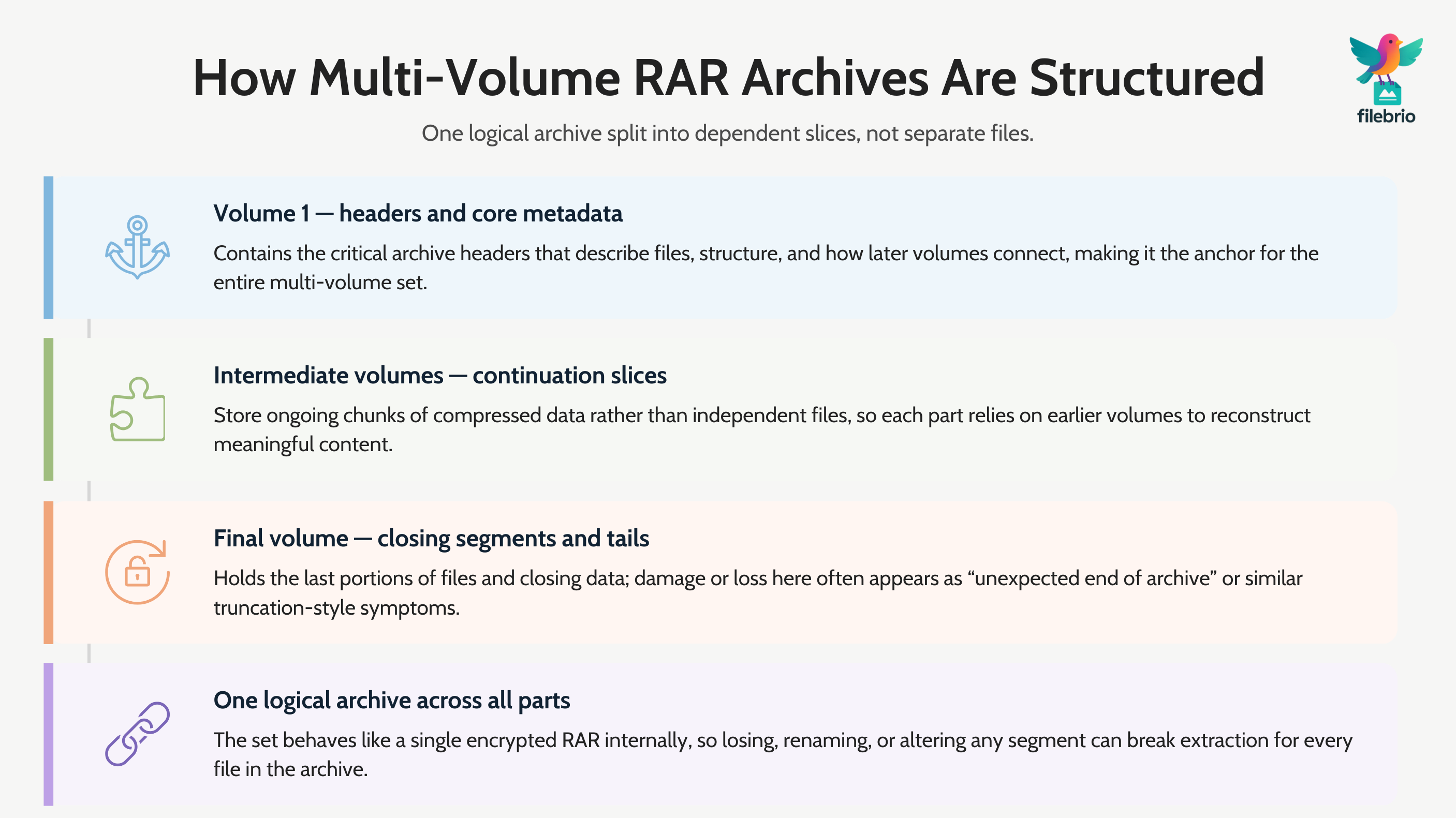 How Multi-Volume RAR Archives Are Structured

filebrio

One logical archive split into dependent slices, not separate files.

Volume 1 — headers and core metadata

Contains the critical archive headers that describe files, structure, and how later volumes connect, making it the anchor for the entire multi-volume set.

Intermediate volumes — continuation slices

Store ongoing chunks of compressed data rather than independent files, so each part relies on earlier volumes to reconstruct meaningful content.

Final volume — closing segments and tails

Holds the last portions of files and closing data; damage or loss here often appears as “unexpected end of archive” or similar truncation-style symptoms.

One logical archive across all parts

The set behaves like a single encrypted RAR internally, so losing, renaming, or altering any segment can break extraction for every file in the archive.